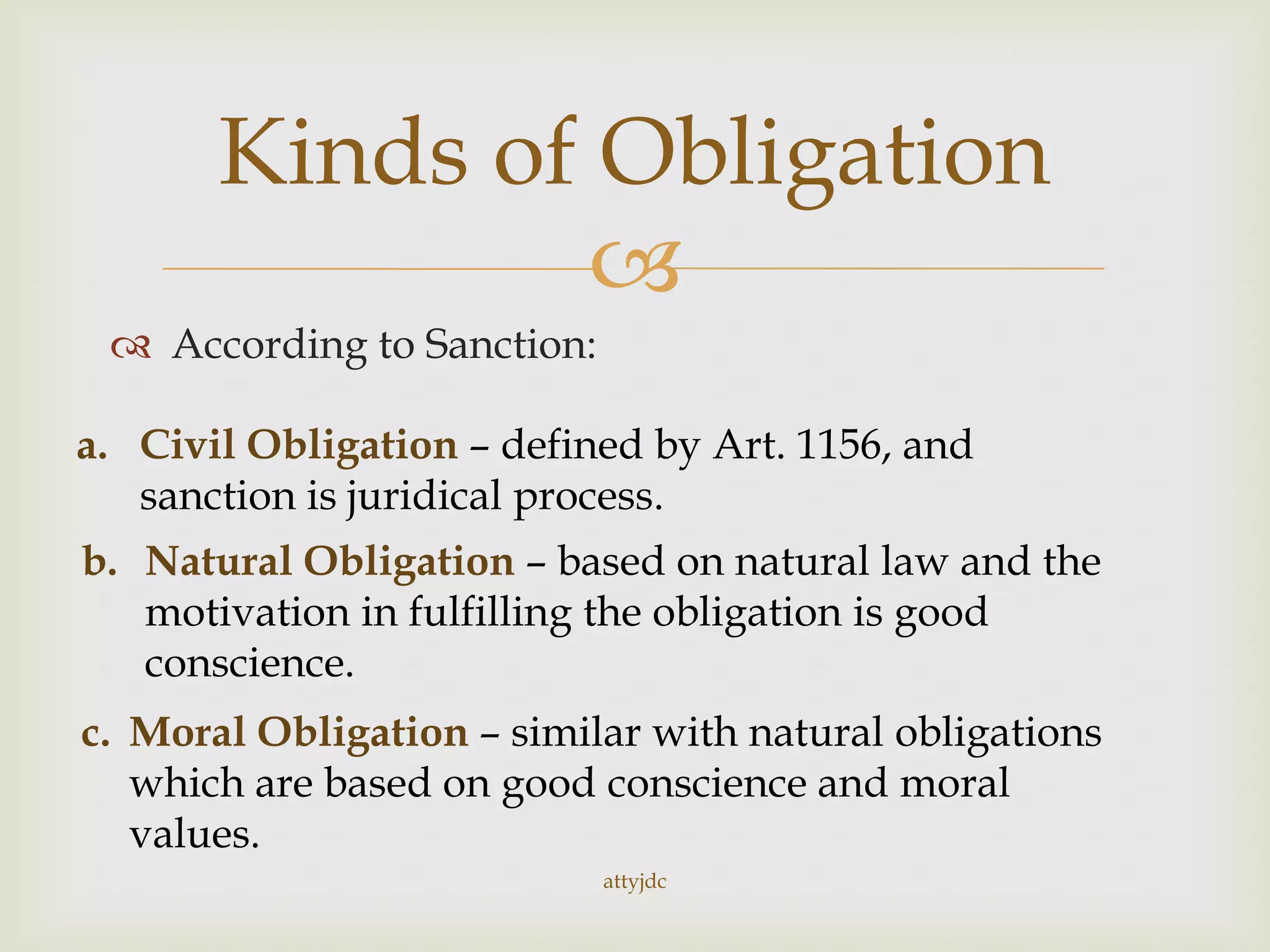 Kinds of Obligation

According to Sanction:

a. Civil Obligation – defined by Art. 1156, and sanction is juridical process.

b. Natural Obligation – based on natural law and the motivation in fulfilling the obligation is good conscience.

c. Moral Obligation – similar with natural obligations which are based on good conscience and moral values.

attyjdc